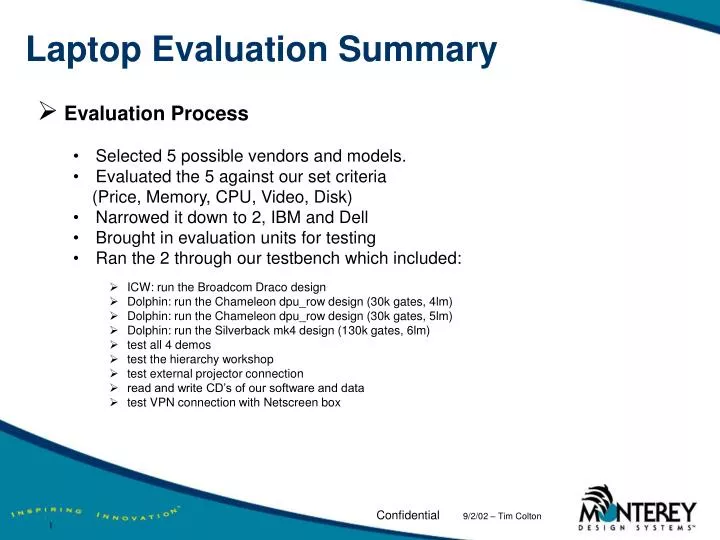 Laptop Evaluation Summary

➢ Evaluation Process

• Selected 5 possible vendors and models.
• Evaluated the 5 against our set criteria (Price, Memory, CPU, Video, Disk)
• Narrowed it down to 2, IBM and Dell
• Brought in evaluation units for testing
• Ran the 2 through our testbench which included:

➢ ICW: run the Broadcom Draco design
➢ Dolphin: run the Chameleon dpu_row design (30k gates, 4lm)
➢ Dolphin: run the Chameleon dpu_row design (30k gates, 5lm)
➢ Dolphin: run the Silverback mk4 design (130k gates, 6lm)
➢ test all 4 demos
➢ test the hierarchy workshop
➢ test external projector connection
➢ read and write CD's of our software and data
➢ test VPN connection with Netscreen box

INSPIRING INNOVATION™

1

Confidential

9/2/02 – Tim Colton

MONTEREY
DESIGN SYSTEMS™